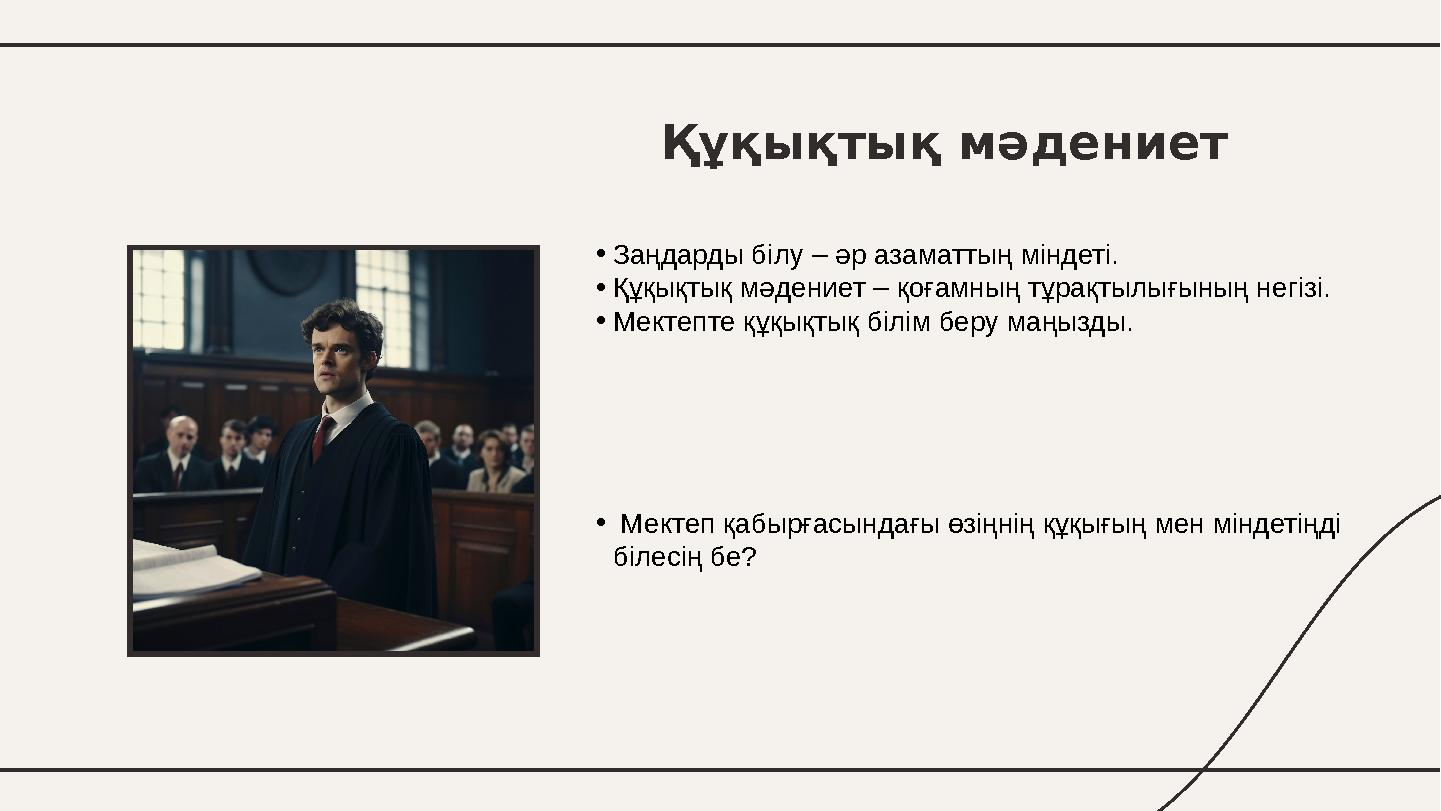 Құқықтық мәдениет

• Заңдарды білу – әр азаматтың міндеті.
• Құқықтық мәдениет – қоғамның тұрақтылығының негізі.
• Мектепте құқықтық білім беру маңызды.

• Мектеп қабырғасындағы өзіңнің құқығың мен міндетіңді білесің бе?